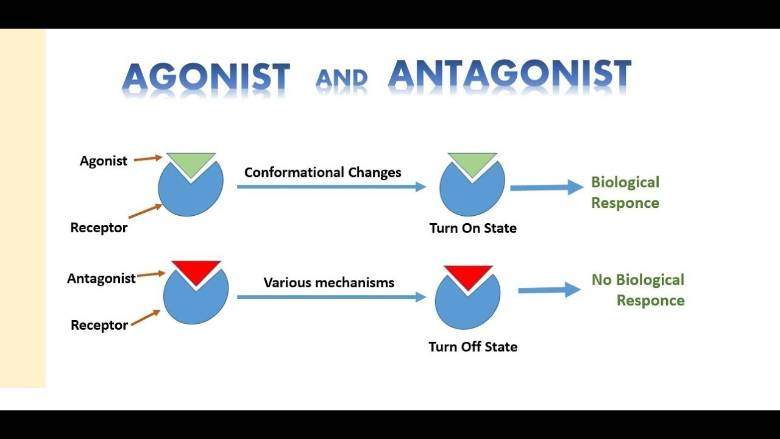 AGONIST AND ANTAGONIST

Agonist

Receptor

Conformational Changes

Turn On State

Biological Responce

Antagonist

Receptor

Various mechanisms

Turn Off State

No Biological Responce